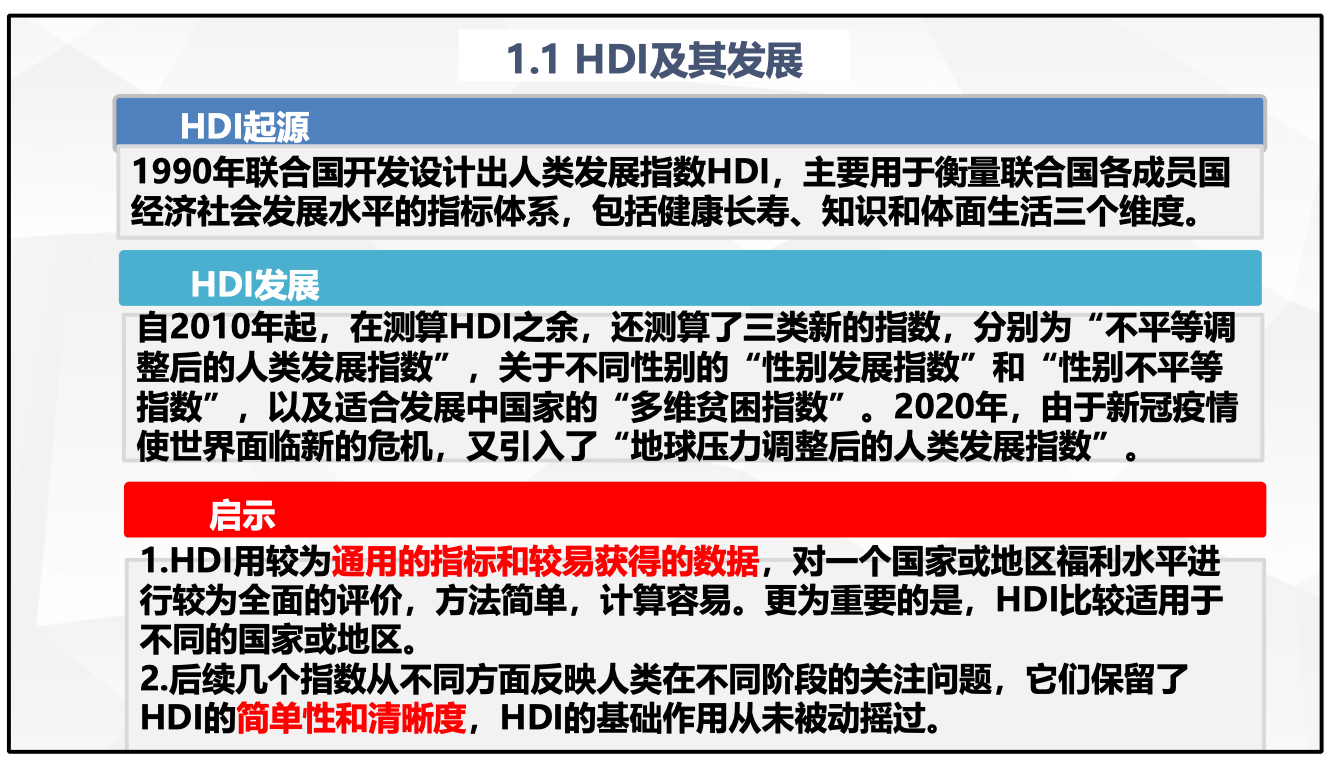 1.1 HDI及其发展

HDI起源

1990年联合国开发设计出人类发展指数HDI，主要用于衡量联合国各成员国经济社会发展水平的指标体系，包括健康长寿、知识和体面生活三个维度。

HDI发展

自2010年起，在测算HDI之余，还测算了三类新的指数，分别为“不平等调整后的人类发展指数”，关于不同性别的“性别发展指数”和“性别不平等指数”，以及适合发展中国家的“多维贫困指数”。2020年，由于新冠疫情使世界面临新的危机，又引入了“地球压力调整后的人类发展指数”。

启示

1.HDI用较为通用的指标和较易获得的数据，对一个国家或地区福利水平进行较为全面的评价，方法简单，计算容易。更为重要的是，HDI比较适用于不同的国家或地区。
2.后续几个指数从不同方面反映人类在不同阶段的关注问题，它们保留了HDI的简单性和清晰度，HDI的基础作用从未被动摇过。